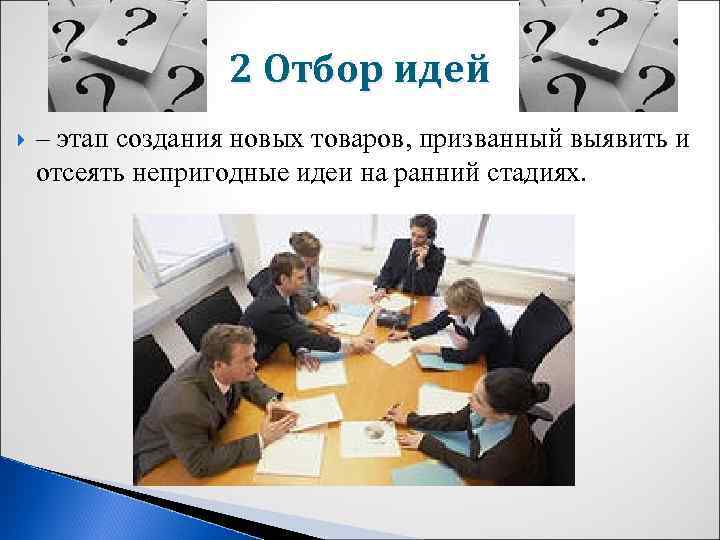 2 Отбор идей

– этап создания новых товаров, призванный выявить и отсеять непригодные идеи на ранний стадиях.